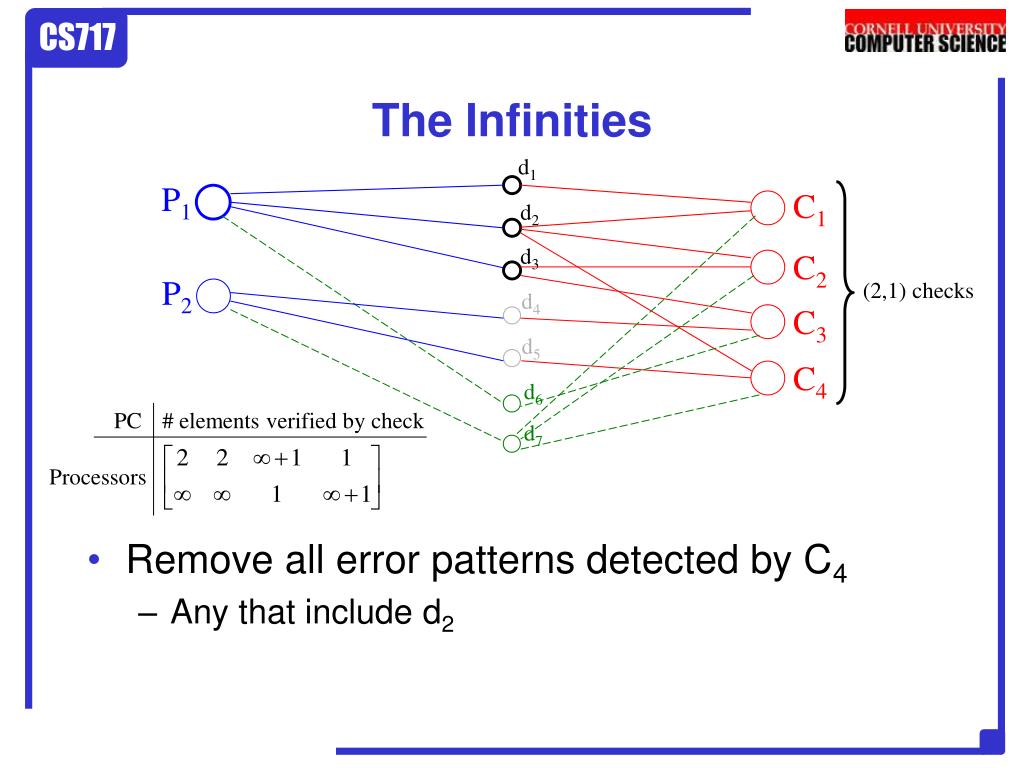 CS717

CORNELL UNIVERSITY
COMPUTER SCIENCE

The Infinities

$P_1$
$P_2$

$d_1$
$d_2$
$d_3$
$d_4$
$d_5$
$d_6$
$d_7$

$C_1$
$C_2$
$C_3$
$C_4$

(2,1) checks

| PC | # elements verified by check |
|---|---|
| Processors | $\begin{bmatrix} 2 & 2 & \infty+1 & 1 \\ \infty & \infty & 1 & \infty+1 \end{bmatrix}$ |

• Remove all error patterns detected by $C_4$
– Any that include $d_2$